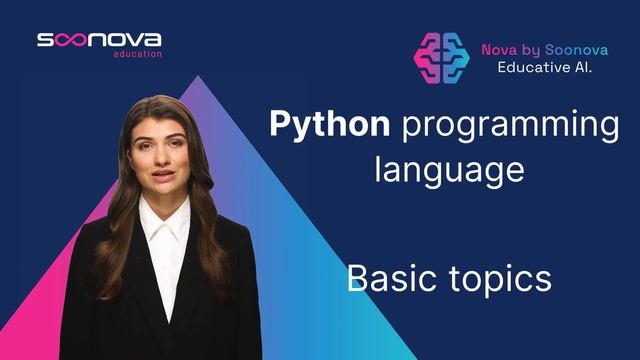 soonova
education

Nova by Soonova
Educative AI.

Python programming language

Basic topics